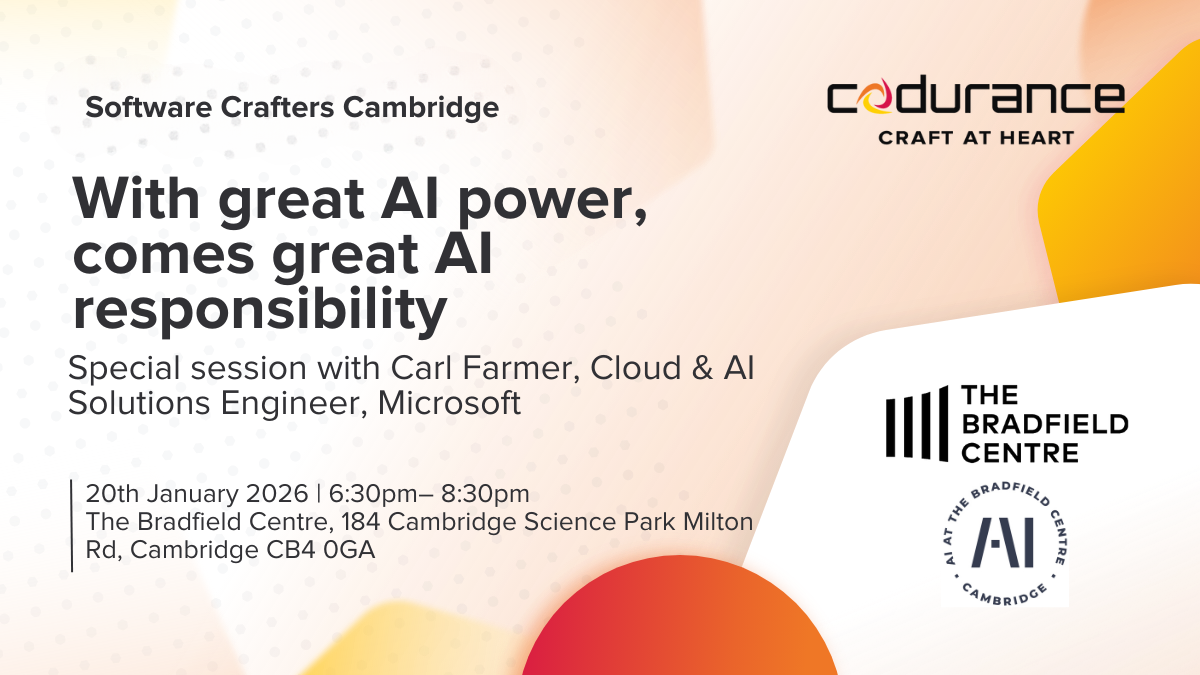 Software Crafters Cambridge

With great AI power, comes great AI responsibility

Special session with Carl Farmer, Cloud & AI Solutions Engineer, Microsoft

20th January 2026 | 6:30pm– 8:30pm
The Bradfield Centre, 184 Cambridge Science Park Milton Rd, Cambridge CB4 0GA

codurance
CRAFT AT HEART

THE BRADFIELD CENTRE

AI AT THE BRADFIELD CENTRE
AI
CAMBRIDGE